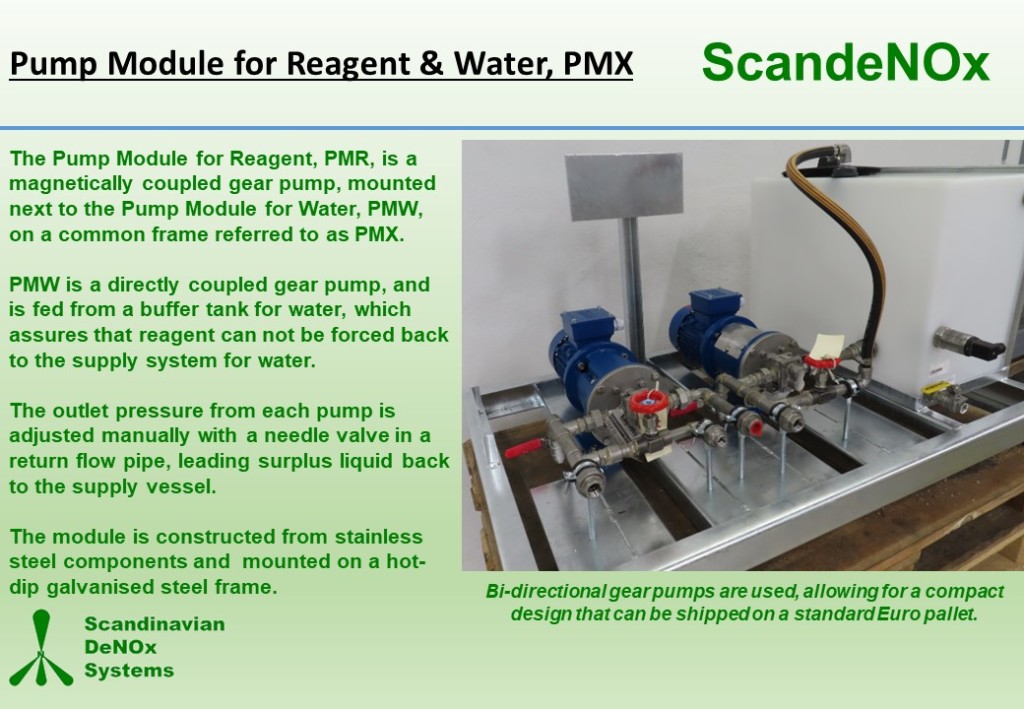 Pump Module for Reagent & Water, PMX

ScandeNOx

The Pump Module for Reagent, PMR, is a magnetically coupled gear pump, mounted next to the Pump Module for Water, PMW, on a common frame referred to as PMX.

PMW is a directly coupled gear pump, and is fed from a buffer tank for water, which assures that reagent can not be forced back to the supply system for water.

The outlet pressure from each pump is adjusted manually with a needle valve in a return flow pipe, leading surplus liquid back to the supply vessel.

The module is constructed from stainless steel components and mounted on a hot-dip galvanised steel frame.

Bi-directional gear pumps are used, allowing for a compact design that can be shipped on a standard Euro pallet.

Scandinavian
DeNOx
Systems